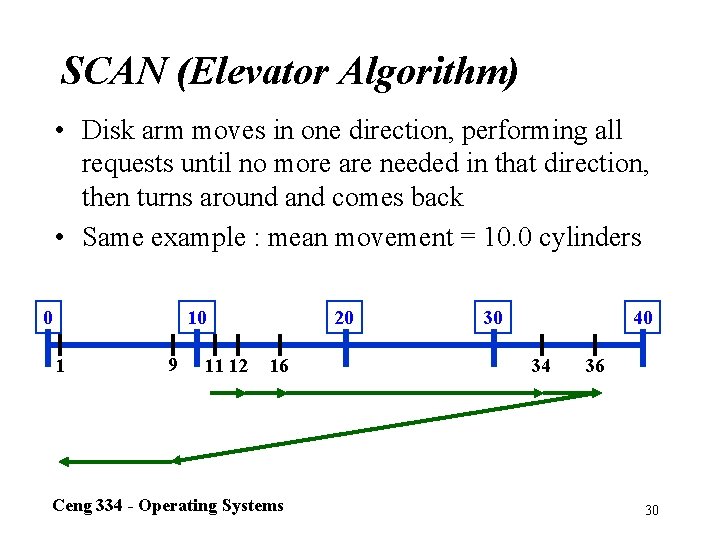 SCAN (Elevator Algorithm)

• Disk arm moves in one direction, performing all requests until no more are needed in that direction, then turns around and comes back

• Same example : mean movement = 10.0 cylinders

0 10 20 30 40

1 9 11 12 16 34 36

Ceng 334 - Operating Systems

30